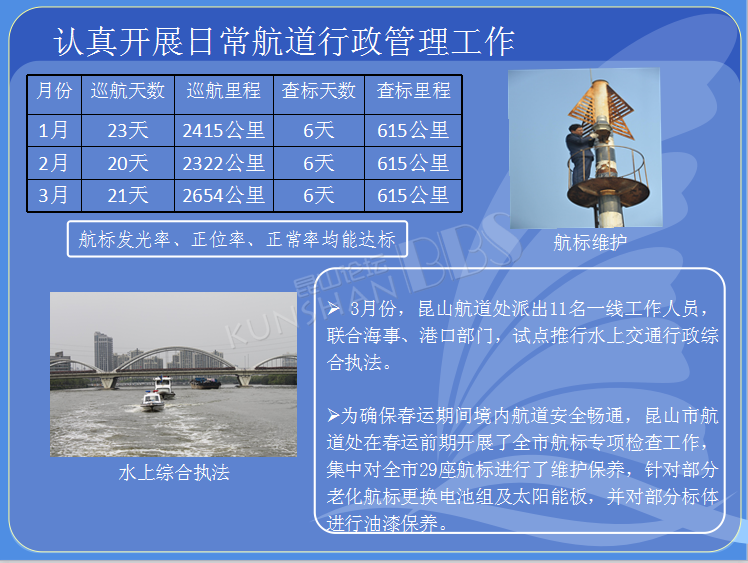 认真开展日常航道行政管理工作

| 月份 | 巡航天数 | 巡航里程 | 查标天数 | 查标里程 |
|---|---|---|---|---|
| 1月 | 23天 | 2415公里 | 6天 | 615公里 |
| 2月 | 20天 | 2322公里 | 6天 | 615公里 |
| 3月 | 21天 | 2654公里 | 6天 | 615公里 |

航标发光率、正位率、正常率均能达标

航标维护

昆山论坛 KUNSHAN BBS

水上综合执法

➢ 3月份，昆山航道处派出11名一线工作人员，联合海事、港口部门，试点推行水上交通行政综合执法。

➢为确保春运期间境内航道安全畅通，昆山市航道处在春运前期开展了全市航标专项检查工作，集中对全市29座航标进行了维护保养，针对部分老化航标更换电池组及太阳能板，并对部分标体进行油漆保养。